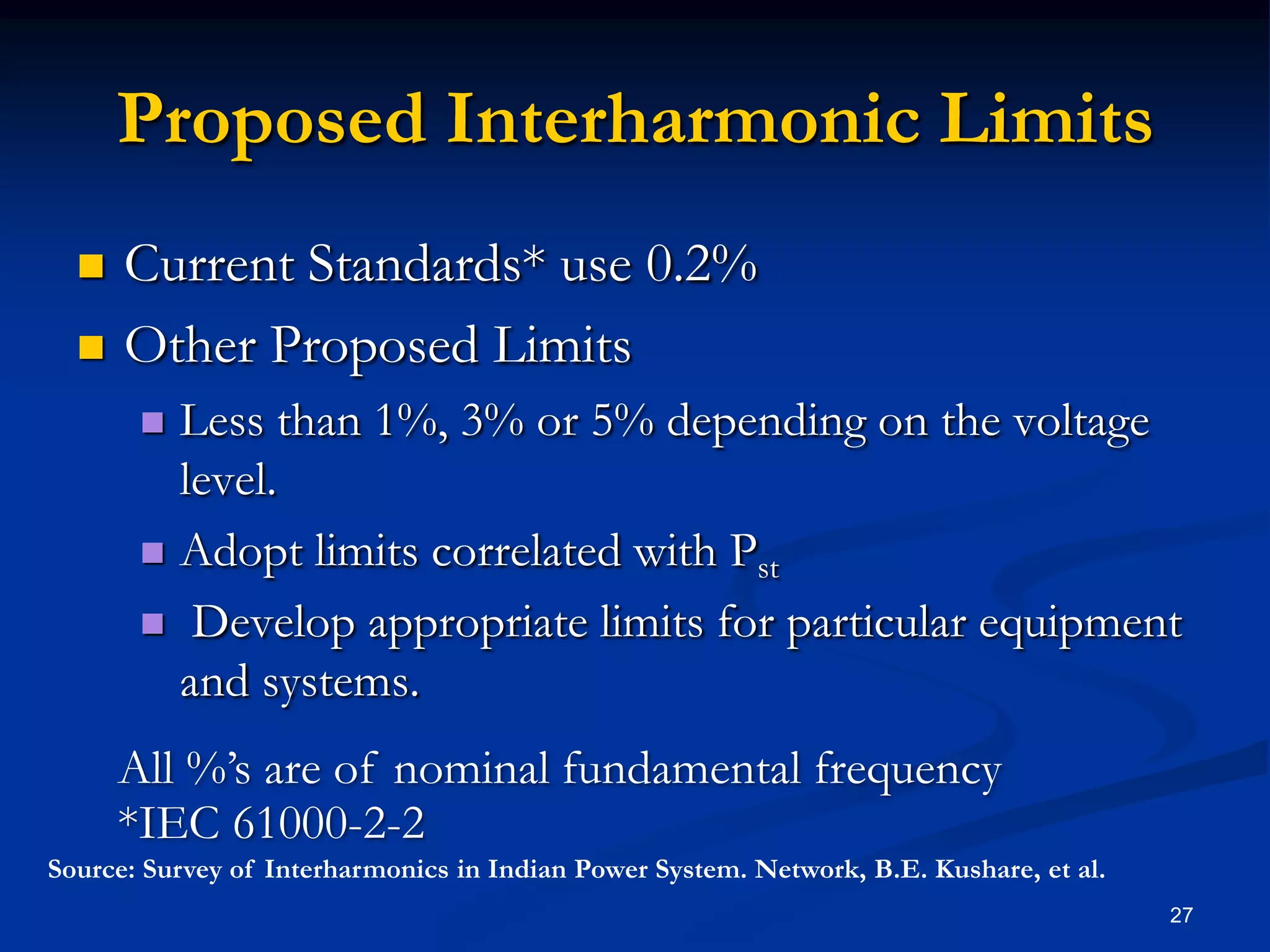 Proposed Interharmonic Limits

Current Standards* use 0.2%

Other Proposed Limits

Less than 1%, 3% or 5% depending on the voltage level.

Adopt limits correlated with $P_{st}$

Develop appropriate limits for particular equipment and systems.

All %'s are of nominal fundamental frequency
*IEC 61000-2-2

Source: Survey of Interharmonics in Indian Power System. Network, B.E. Kushare, et al.

27